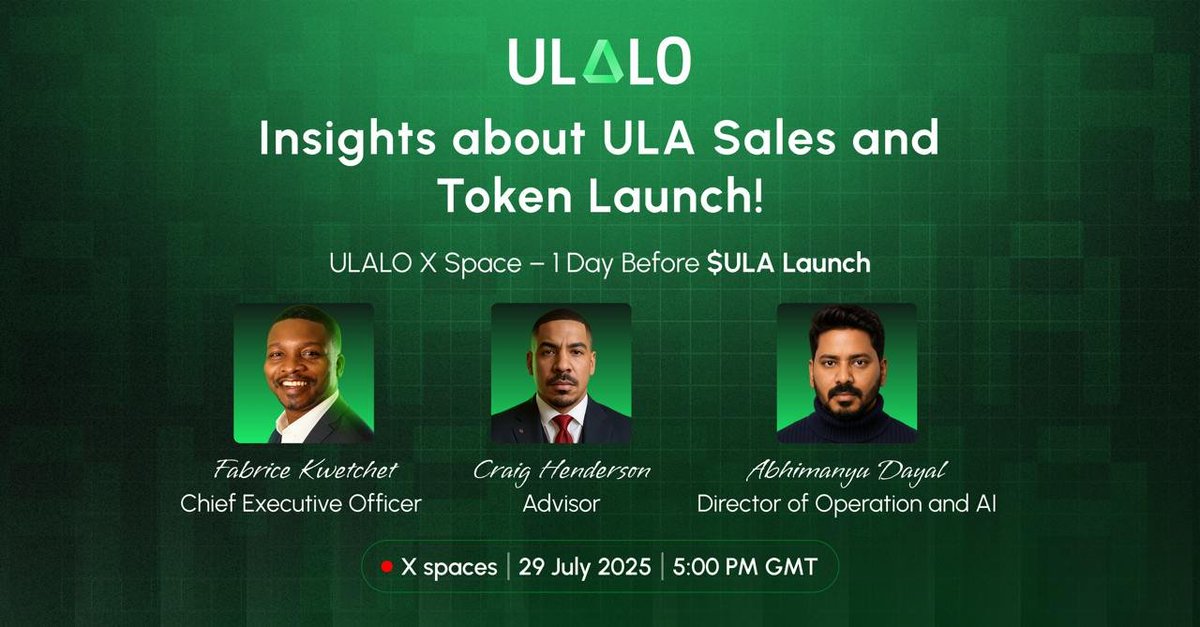 ULALO

Insights about ULA Sales and Token Launch!

ULALO X Space – 1 Day Before $ULA Launch

Fabrice Kwetchet
Chief Executive Officer

Craig Henderson
Advisor

Abhimanyu Dayal
Director of Operation and AI

X spaces | 29 July 2025 | 5:00 PM GMT